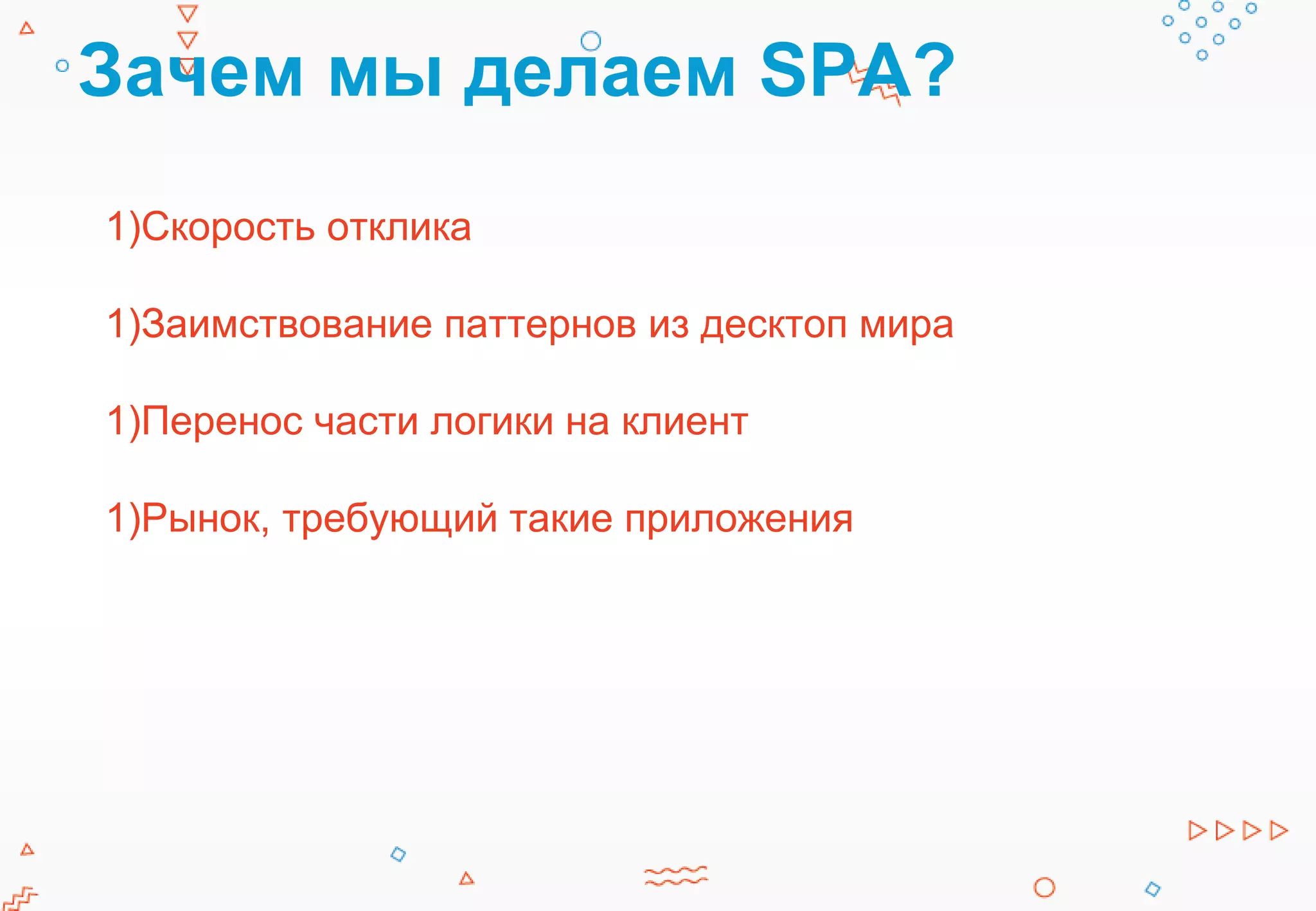 Зачем мы делаем SPA?

1)Скорость отклика

1)Заимствование паттернов из десктоп мира

1)Перенос части логики на клиент

1)Рынок, требующий такие приложения